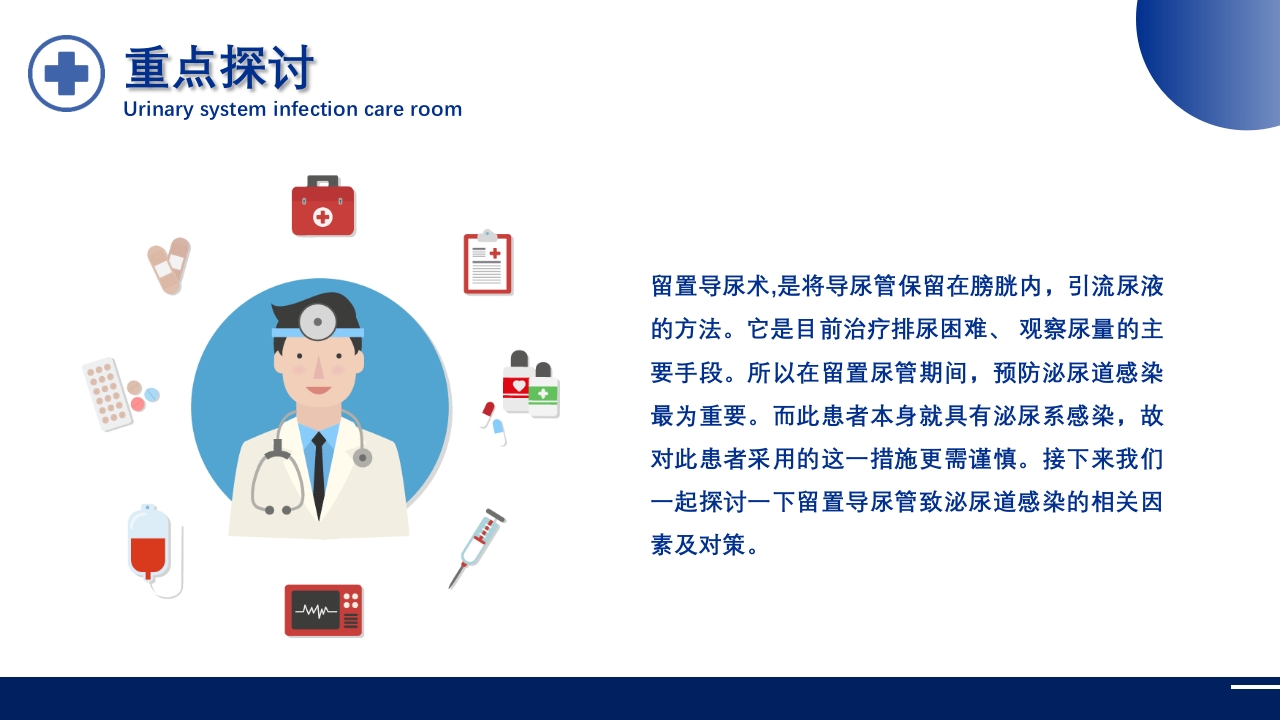 重点探讨
Urinary system infection care room

留置导尿术,是将导尿管保留在膀胱内，引流尿液的方法。它是目前治疗排尿困难、 观察尿量的主要手段。所以在留置尿管期间，预防泌尿道感染最为重要。而此患者本身就具有泌尿系感染，故对此患者采用的这一措施更需谨慎。接下来我们一起探讨一下留置导尿管致泌尿道感染的相关因素及对策。